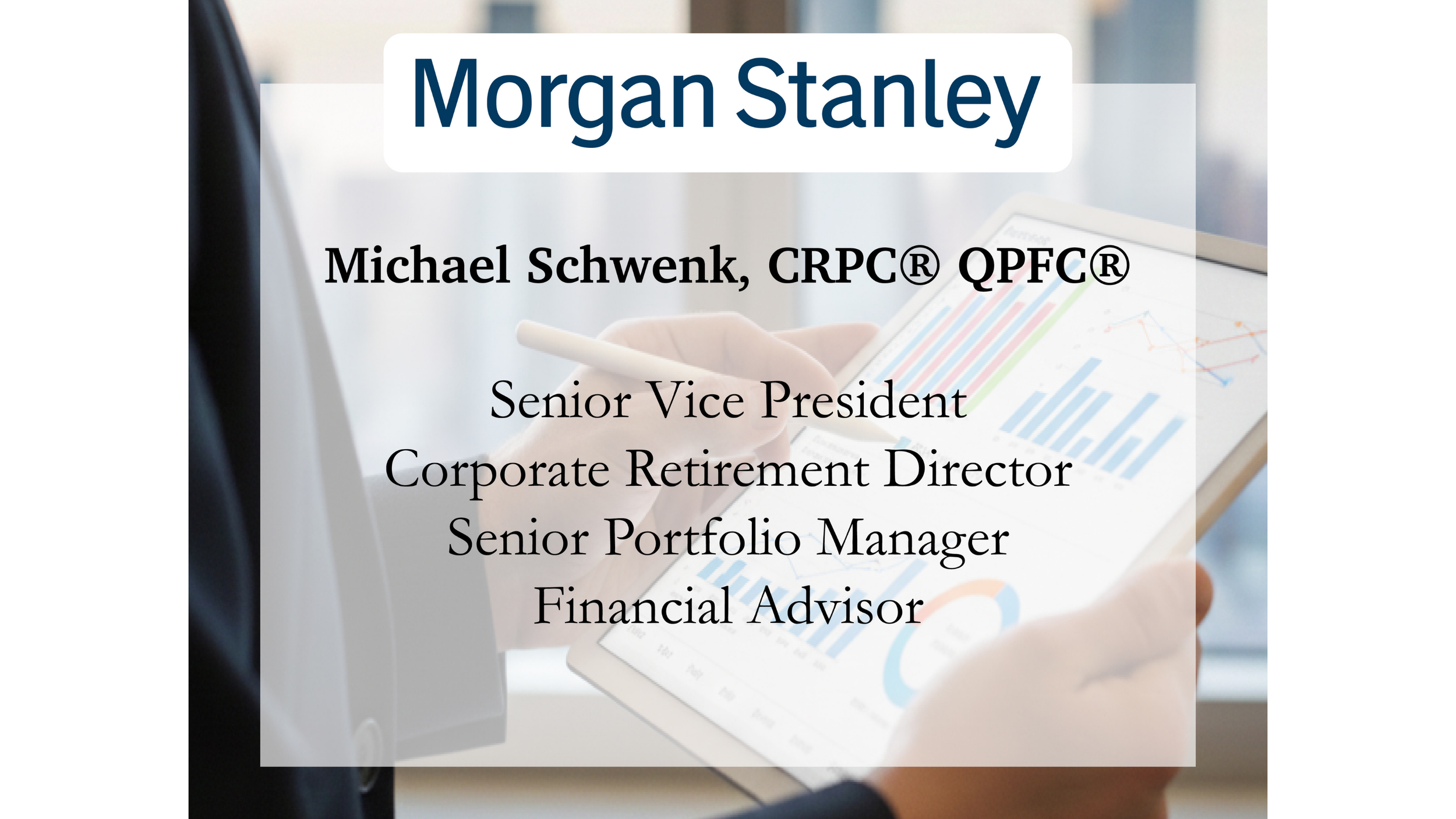 Morgan Stanley

Michael Schwenk, CRPC® QPFC®

Senior Vice President
Corporate Retirement Director
Senior Portfolio Manager
Financial Advisor